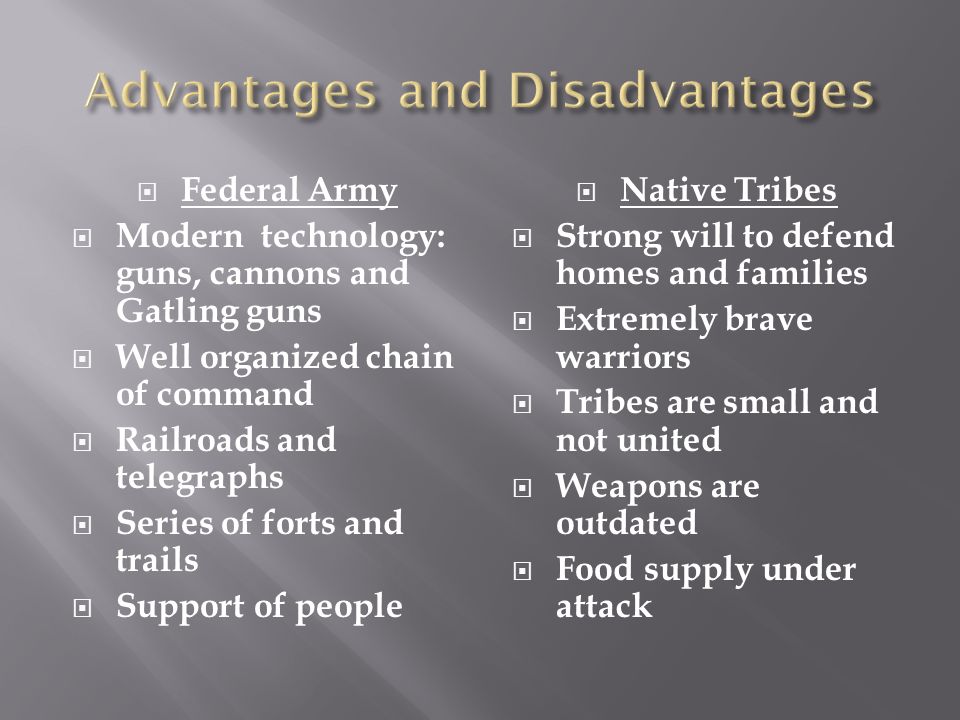 Advantages and Disadvantages

Federal Army

Modern technology: guns, cannons and Gatling guns

Well organized chain of command

Railroads and telegraphs

Series of forts and trails

Support of people

Native Tribes

Strong will to defend homes and families

Extremely brave warriors

Tribes are small and not united

Weapons are outdated

Food supply under attack